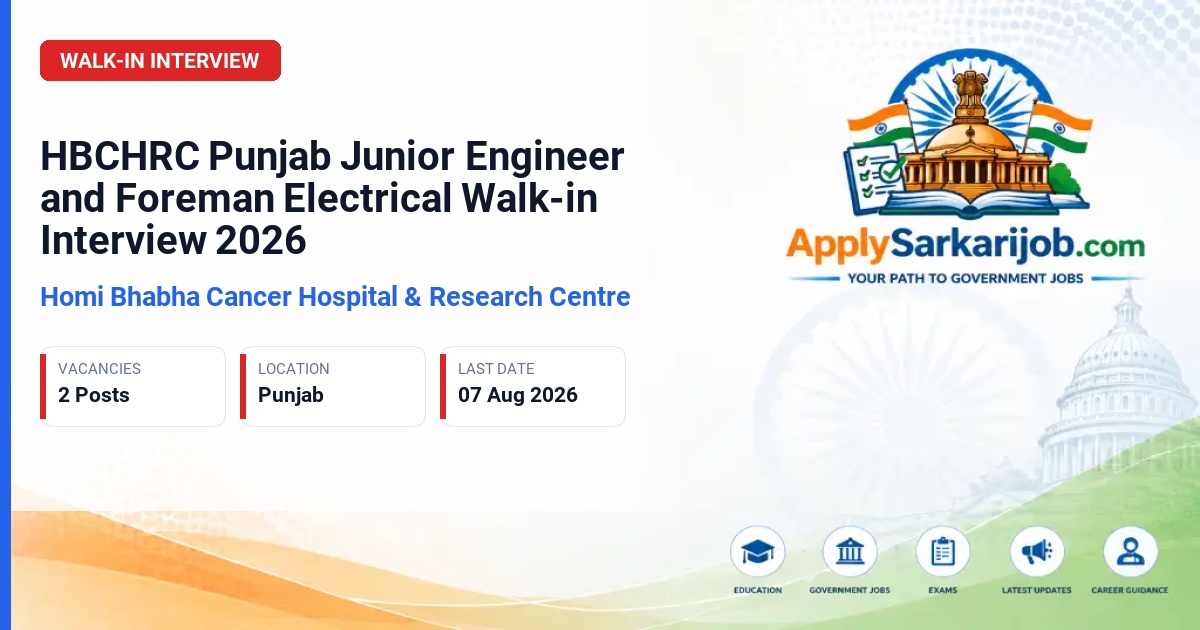 WALK-IN INTERVIEW

HBCHRC Punjab Junior Engineer and Foreman Electrical Walk-in Interview 2026

Homi Bhabha Cancer Hospital & Research Centre

VACANCIES
2 Posts

LOCATION
Punjab

LAST DATE
07 Aug 2026

ApplySarkarijob.com
YOUR PATH TO GOVERNMENT JOBS

EDUCATION
GOVERNMENT JOBS
EXAMS
LATEST UPDATES
CAREER GUIDANCE